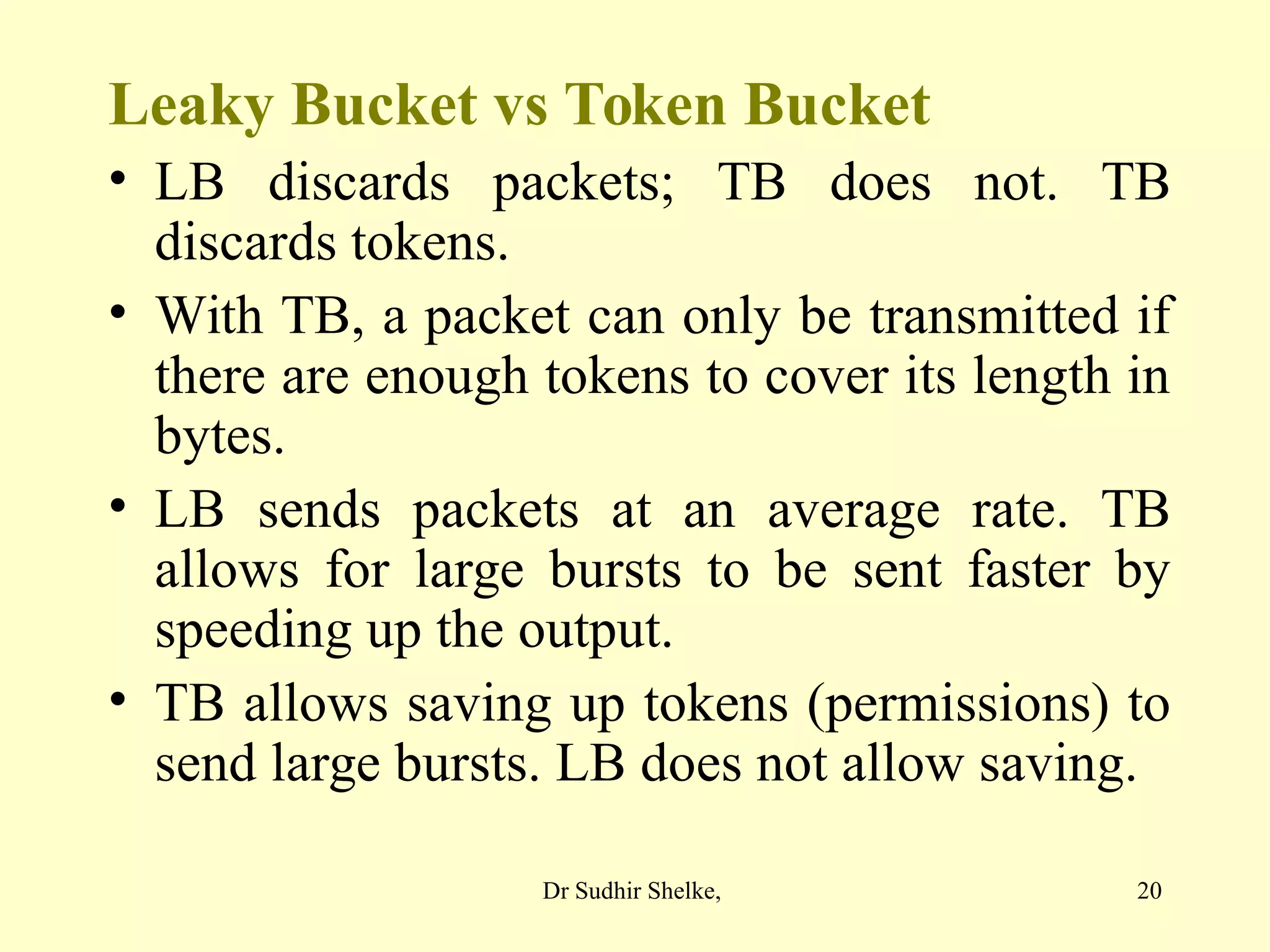 Leaky Bucket vs Token Bucket

• LB discards packets; TB does not. TB discards tokens.

• With TB, a packet can only be transmitted if there are enough tokens to cover its length in bytes.

• LB sends packets at an average rate. TB allows for large bursts to be sent faster by speeding up the output.

• TB allows saving up tokens (permissions) to send large bursts. LB does not allow saving.

Dr Sudhir Shelke,

20